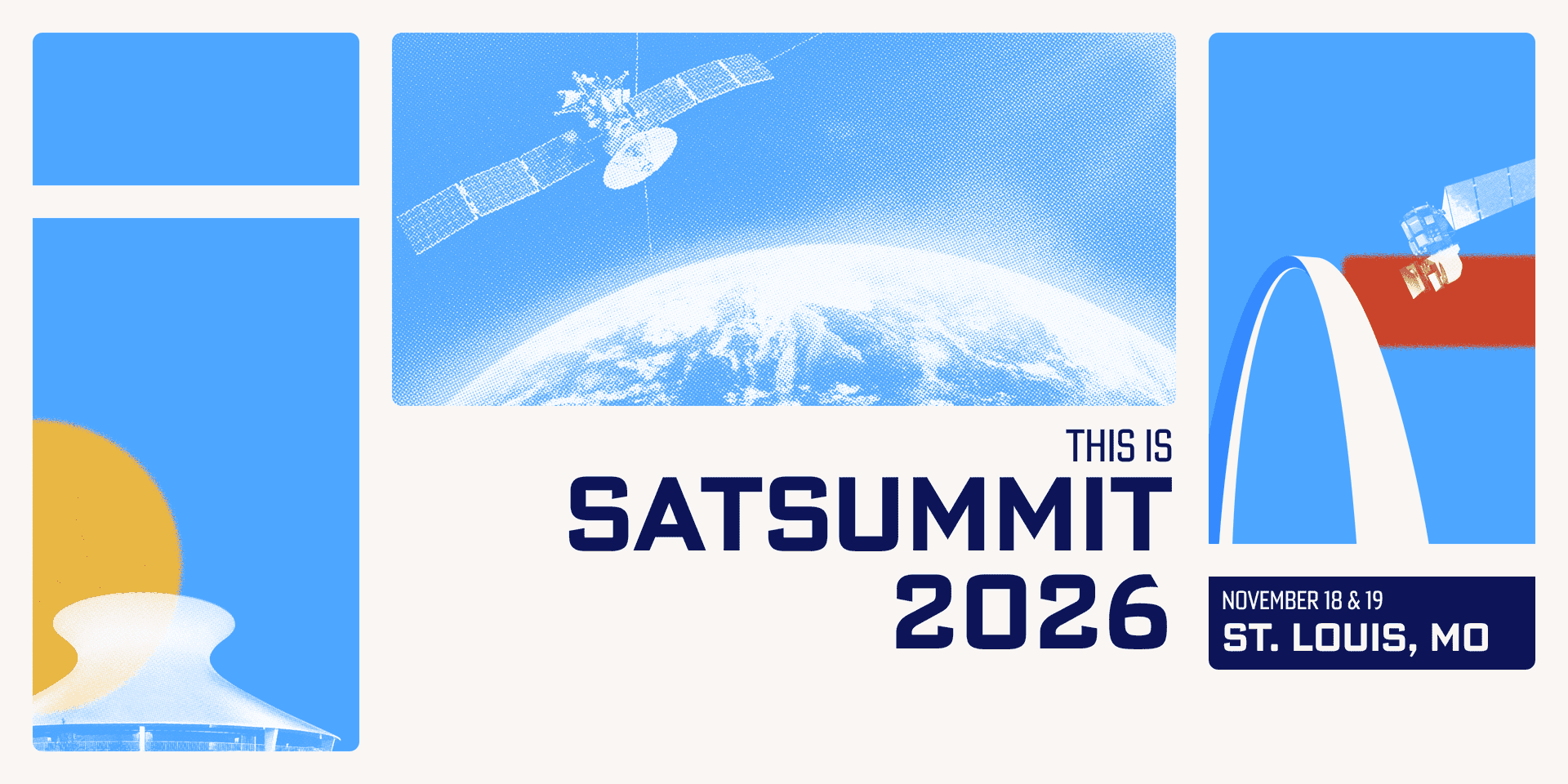 THIS IS
SATSUMMIT
2026

NOVEMBER 18 & 19
ST. LOUIS, MO